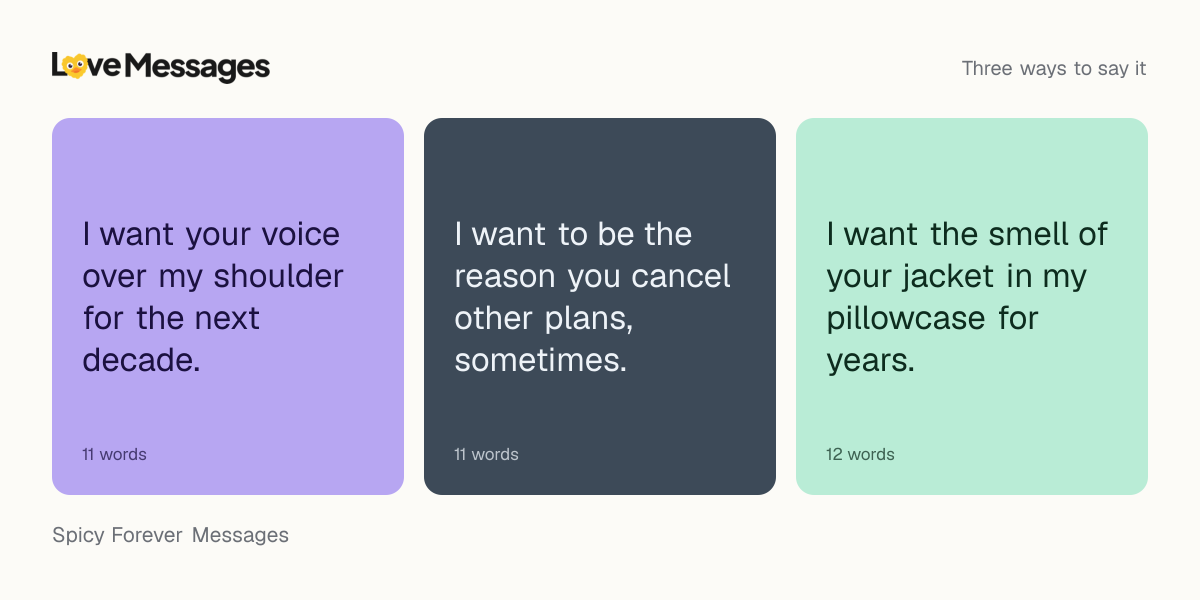 LoveMessages

Three ways to say it

I want your voice over my shoulder for the next decade.

11 words

I want to be the reason you cancel other plans, sometimes.

11 words

I want the smell of your jacket in my pillowcase for years.

12 words

Spicy Forever Messages